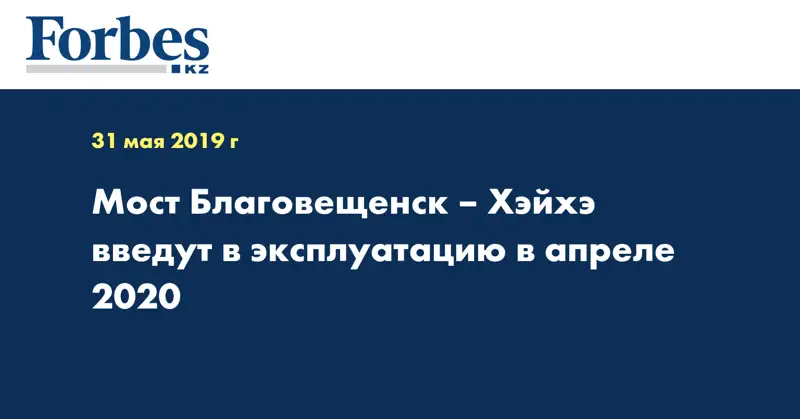 Forbes
KZ

31 мая 2019 г

Мост Благовещенск – Хэйхэ введут в эксплуатацию в апреле 2020